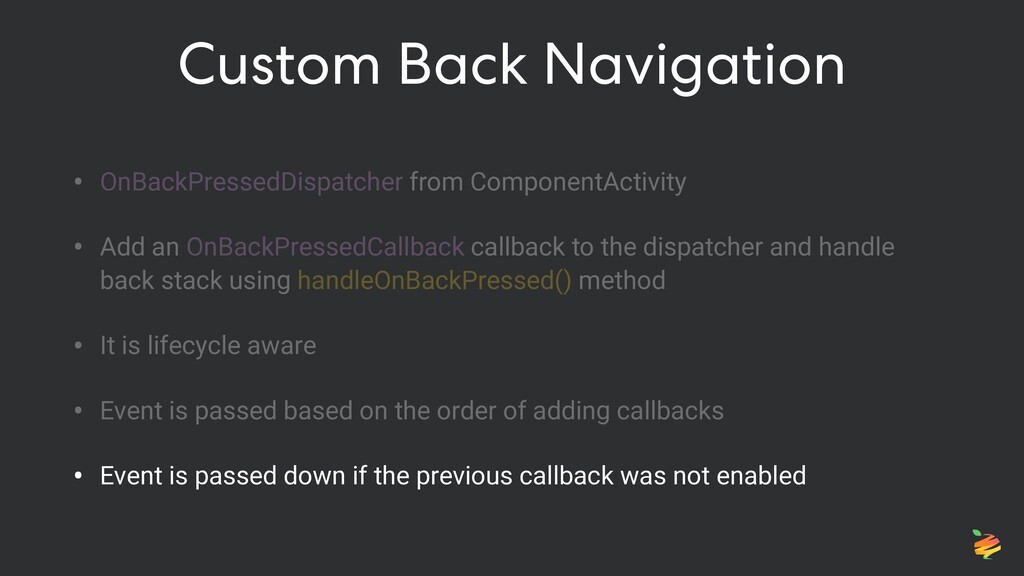 Custom Back Navigation

• OnBackPressedDispatcher from ComponentActivity

• Add an OnBackPressedCallback callback to the dispatcher and handle back stack using handleOnBackPressed() method

• It is lifecycle aware

• Event is passed based on the order of adding callbacks

• Event is passed down if the previous callback was not enabled